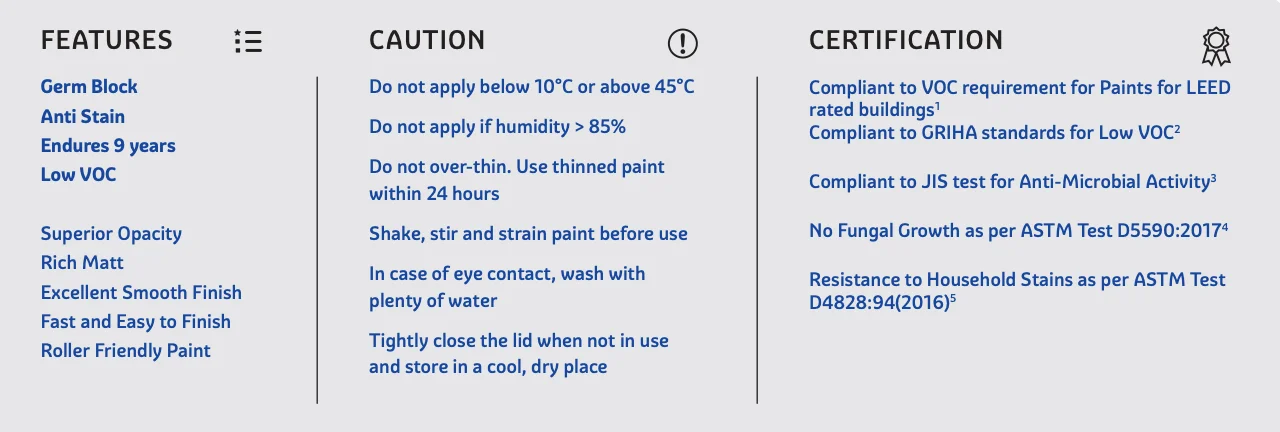 FEATURES

Germ Block
Anti Stain
Endures 9 years
Low VOC

Superior Opacity
Rich Matt
Excellent Smooth Finish
Fast and Easy to Finish
Roller Friendly Paint

CAUTION

Do not apply below 10°C or above 45°C

Do not apply if humidity > 85%

Do not over-thin. Use thinned paint within 24 hours

Shake, stir and strain paint before use

In case of eye contact, wash with plenty of water

Tightly close the lid when not in use and store in a cool, dry place

CERTIFICATION

Compliant to VOC requirement for Paints for LEED rated buildings$^1$
Compliant to GRIHA standards for Low VOC$^2$

Compliant to JIS test for Anti-Microbial Activity$^3$

No Fungal Growth as per ASTM Test D5590:2017$^4$

Resistance to Household Stains as per ASTM Test D4828:94(2016)$^5$